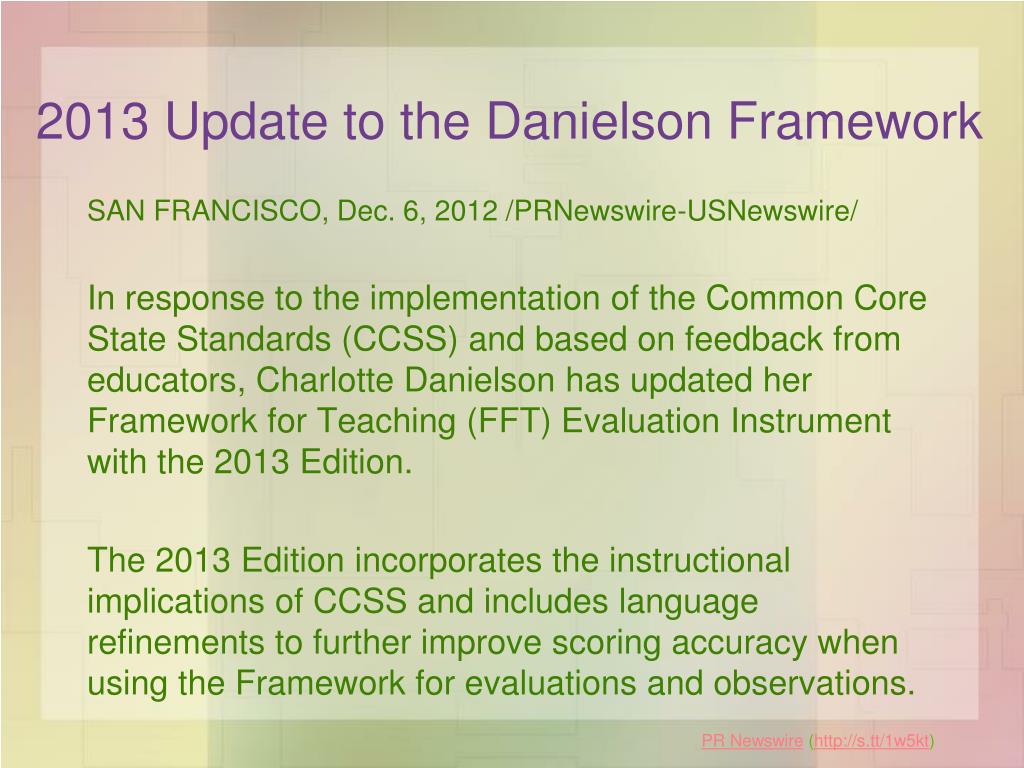 2013 Update to the Danielson Framework

SAN FRANCISCO, Dec. 6, 2012 /PRNewswire-USNewswire/

In response to the implementation of the Common Core State Standards (CCSS) and based on feedback from educators, Charlotte Danielson has updated her Framework for Teaching (FFT) Evaluation Instrument with the 2013 Edition.

The 2013 Edition incorporates the instructional implications of CCSS and includes language refinements to further improve scoring accuracy when using the Framework for evaluations and observations.

PR Newswire (http://s.tt/1w5kt)